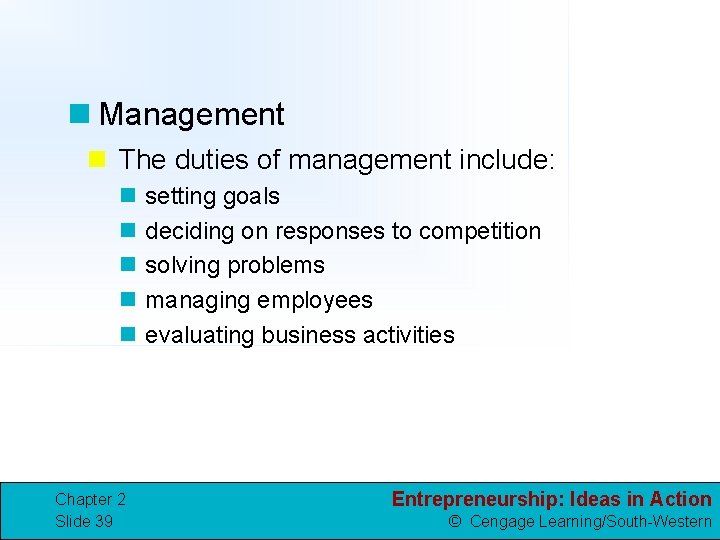 Management

The duties of management include:

setting goals

deciding on responses to competition

solving problems

managing employees

evaluating business activities

Chapter 2
Slide 39

Entrepreneurship: Ideas in Action
© Cengage Learning/South-Western